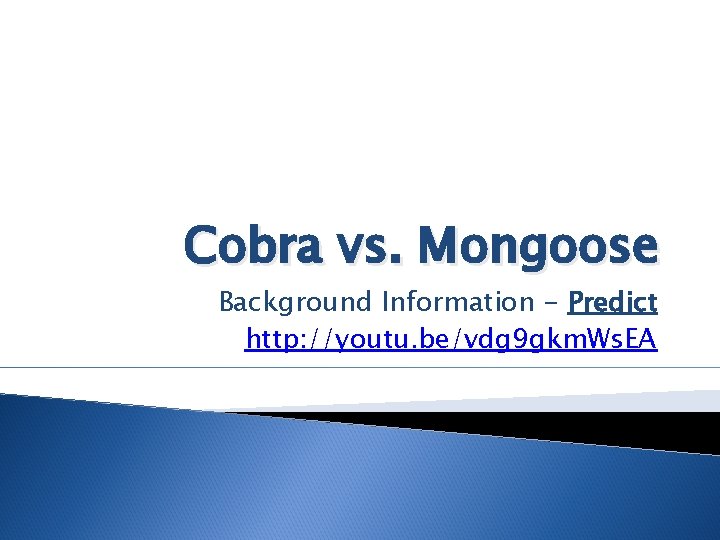 Cobra vs. Mongoose

Background Information – Predict
http://youtu.be/vdg9gkmWsEA